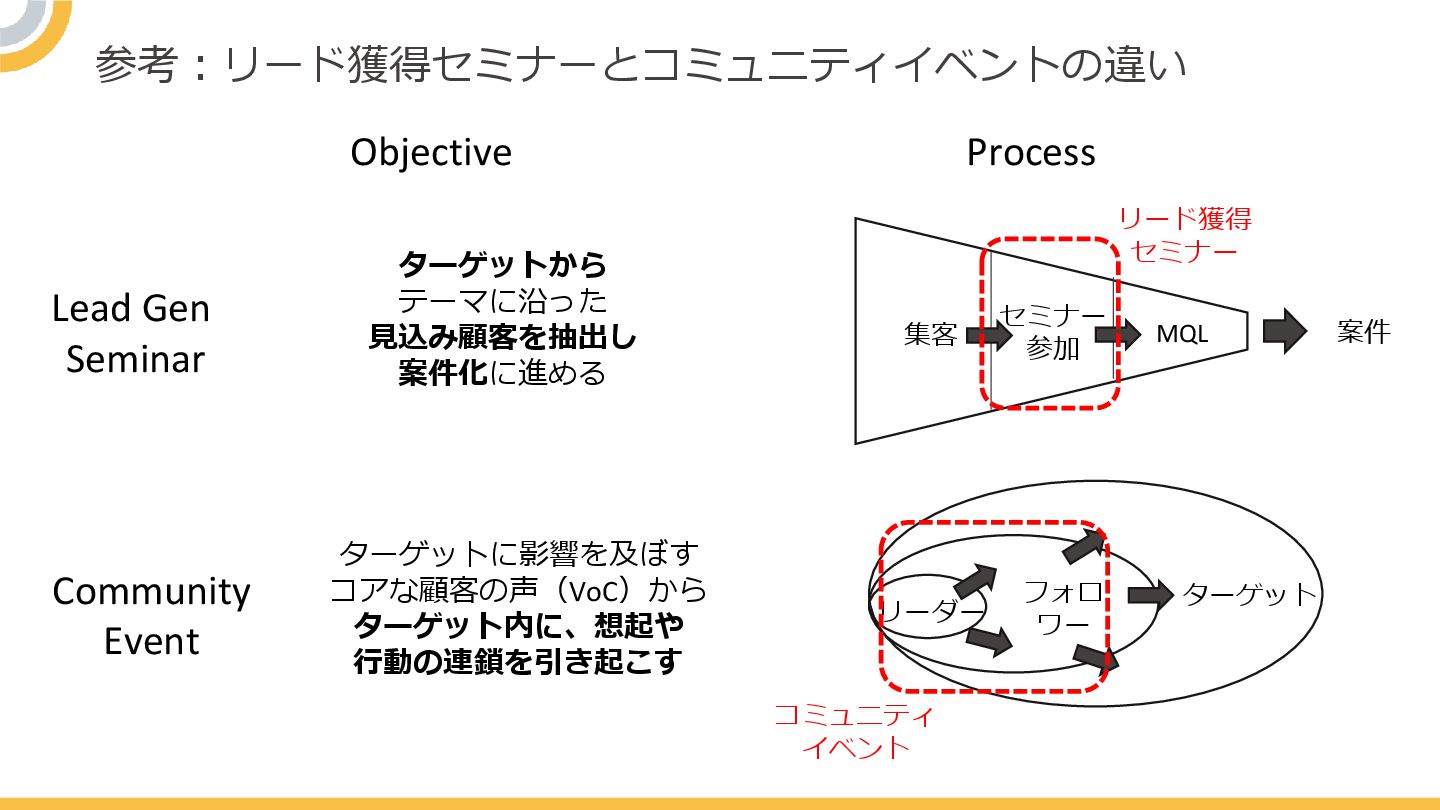 参考：リード獲得セミナーとコミュニティイベントの違い

Objective

Process

Lead Gen Seminar

ターゲットから
テーマに沿った
見込み顧客を抽出し
案件化に進める

リード獲得セミナー

集客

セミナー参加

MQL

案件

Community Event

ターゲットに影響を及ぼす
コアな顧客の声（VoC）から
ターゲット内に、想起や
行動の連鎖を引き起こす

リーダー

フォロワー

ターゲット

コミュニティイベント